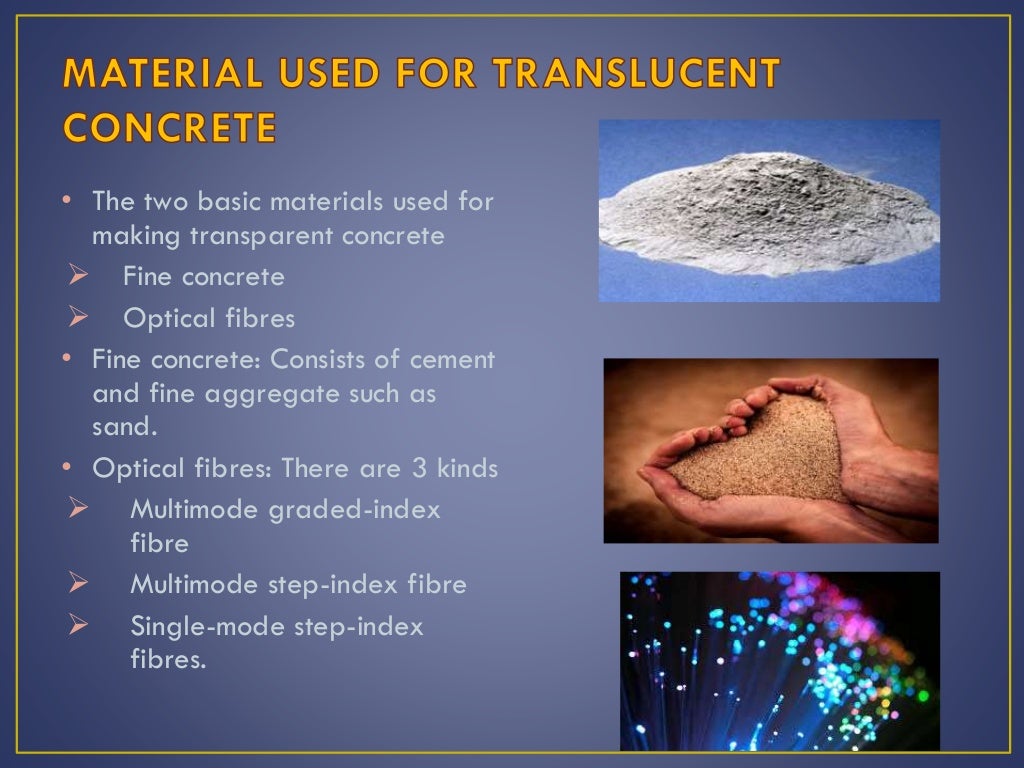 MATERIAL USED FOR TRANSLUCENT CONCRETE

• The two basic materials used for making transparent concrete
➢ Fine concrete
➢ Optical fibres
• Fine concrete: Consists of cement and fine aggregate such as sand.
• Optical fibres: There are 3 kinds
➢ Multimode graded-index fibre
➢ Multimode step-index fibre
➢ Single-mode step-index fibres.